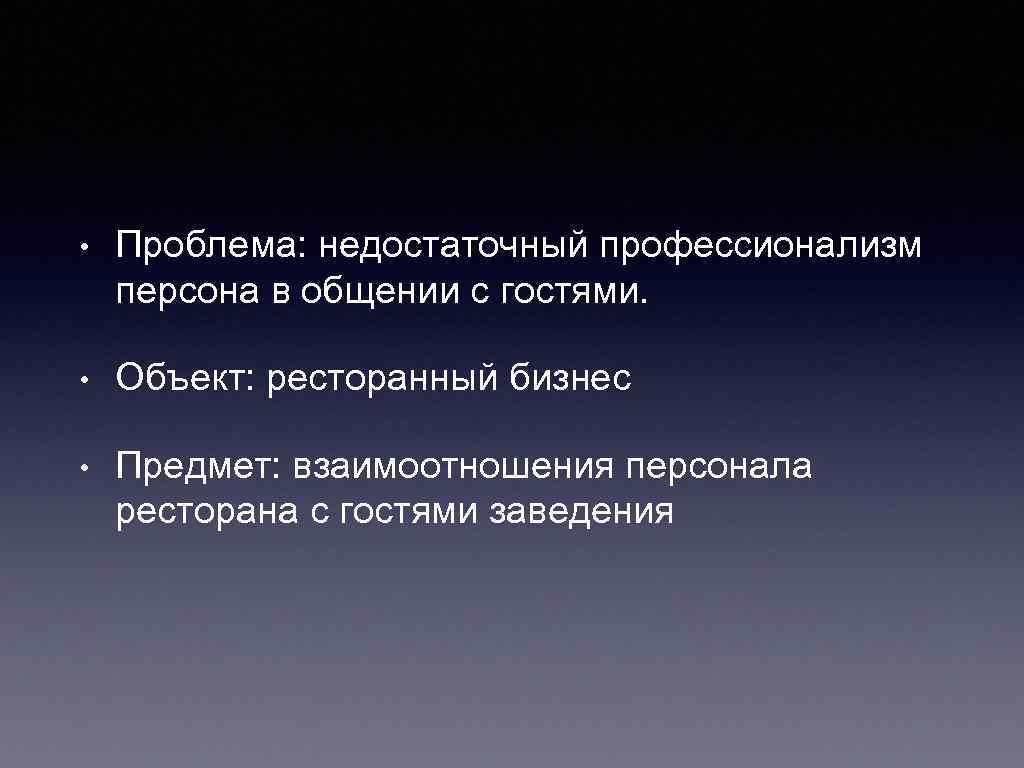 • Проблема: недостаточный профессионализм персона в общении с гостями.

• Объект: ресторанный бизнес

• Предмет: взаимоотношения персонала ресторана с гостями заведения